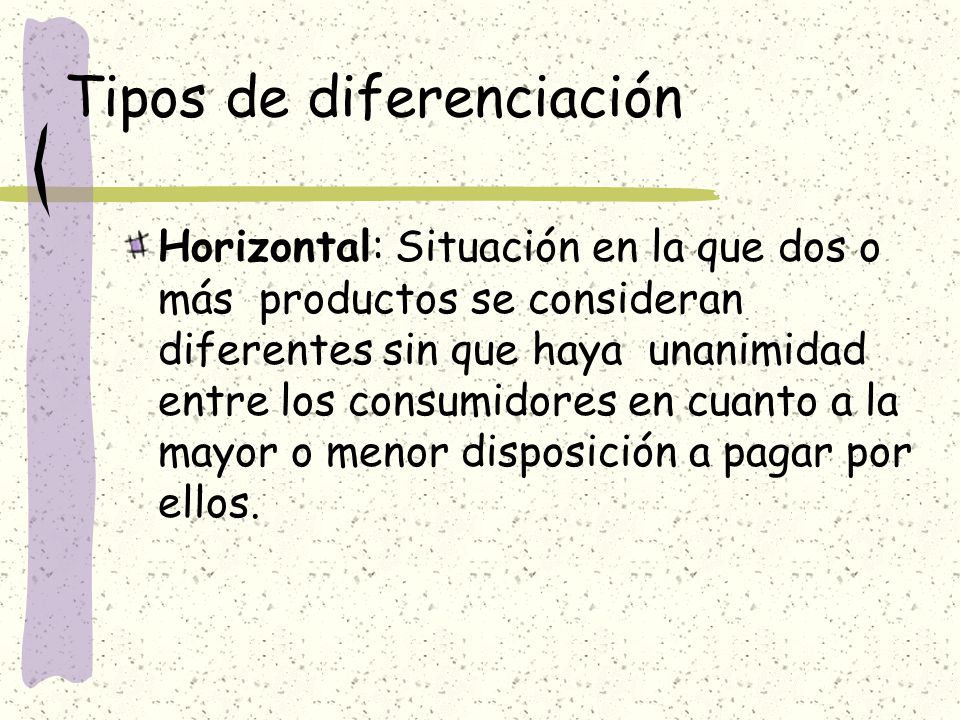 Tipos de diferenciación

Horizontal: Situación en la que dos o más productos se consideran diferentes sin que haya unanimidad entre los consumidores en cuanto a la mayor o menor disposición a pagar por ellos.